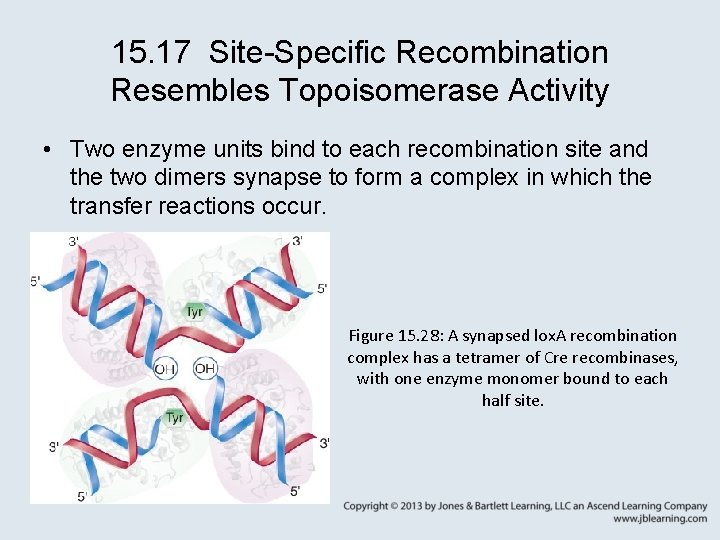 15.17 Site-Specific Recombination Resembles Topoisomerase Activity

• Two enzyme units bind to each recombination site and the two dimers synapse to form a complex in which the transfer reactions occur.

3'
3'
5'
5'
Tyr
OH
OH
Tyr
3'
3'
5'
5'

Figure 15.28: A synapsed loxA recombination complex has a tetramer of Cre recombinases, with one enzyme monomer bound to each half site.

Copyright © 2013 by Jones & Bartlett Learning, LLC an Ascend Learning Company
www.jblearning.com